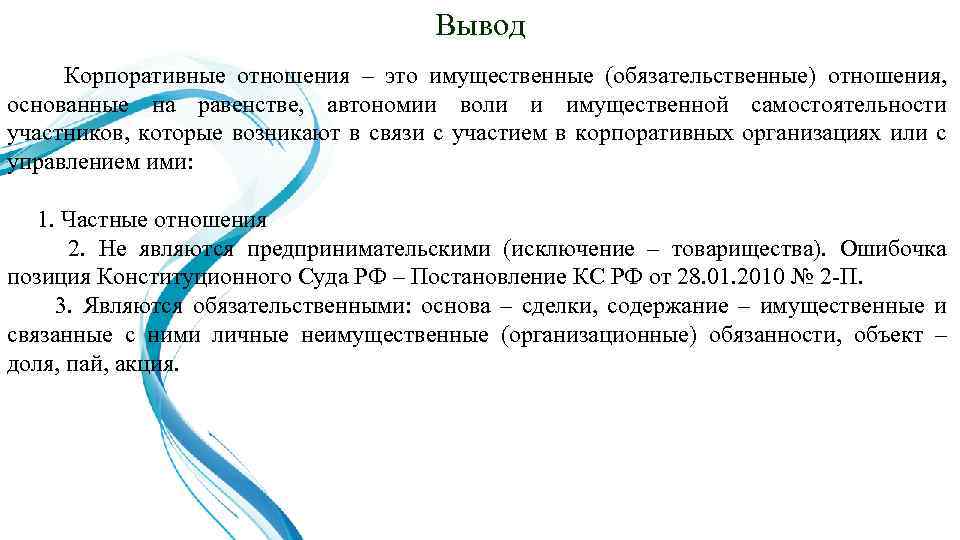 Вывод

Корпоративные отношения – это имущественные (обязательственные) отношения, основанные на равенстве, автономии воли и имущественной самостоятельности участников, которые возникают в связи с участием в корпоративных организациях или с управлением ими:

1. Частные отношения
2. Не являются предпринимательскими (исключение – товарищества). Ошибочка позиция Конституционного Суда РФ – Постановление КС РФ от 28.01.2010 № 2-П.
3. Являются обязательственными: основа – сделки, содержание – имущественные и связанные с ними личные неимущественные (организационные) обязанности, объект – доля, пай, акция.